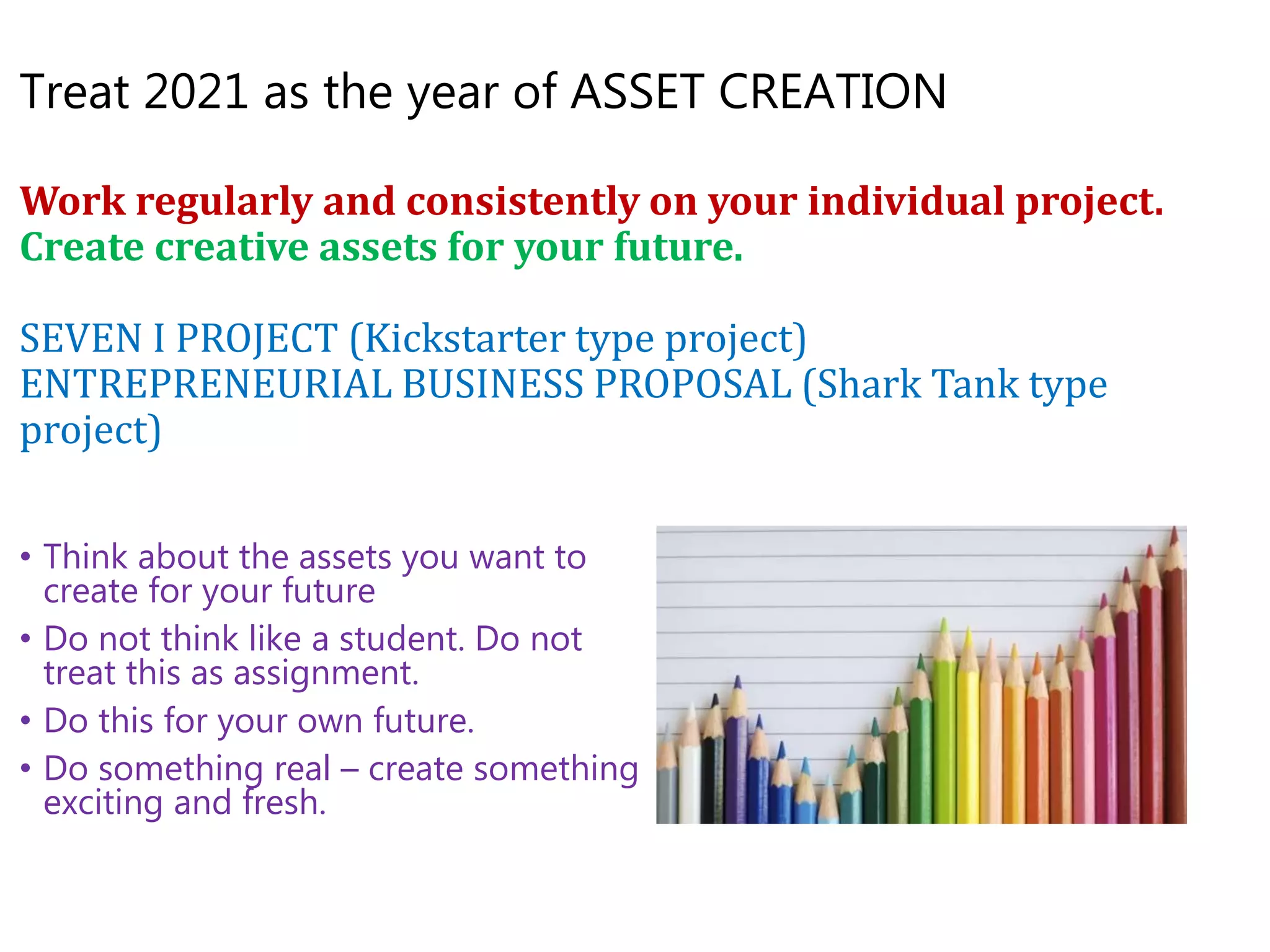 Treat 2021 as the year of ASSET CREATION

Work regularly and consistently on your individual project.
Create creative assets for your future.

SEVEN I PROJECT (Kickstarter type project)
ENTREPRENEURIAL BUSINESS PROPOSAL (Shark Tank type project)

• Think about the assets you want to create for your future
• Do not think like a student. Do not treat this as assignment.
• Do this for your own future.
• Do something real – create something exciting and fresh.